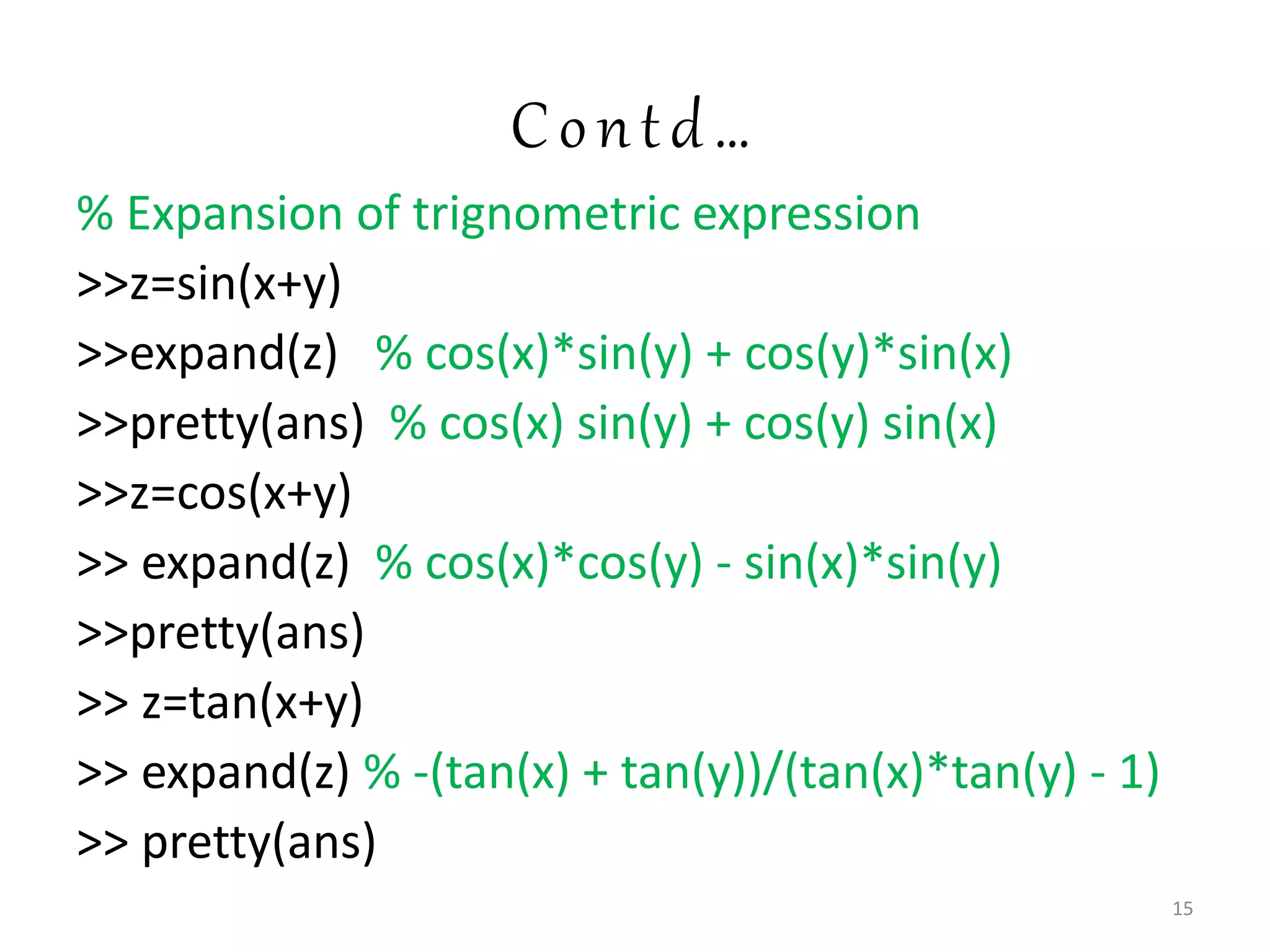 Contd…

% Expansion of trignometric expression

>>z=sin(x+y)

>>expand(z) % cos(x)*sin(y) + cos(y)*sin(x)

>>pretty(ans) % cos(x) sin(y) + cos(y) sin(x)

>>z=cos(x+y)

>> expand(z) % cos(x)*cos(y) - sin(x)*sin(y)

>>pretty(ans)

>> z=tan(x+y)

>> expand(z) % -(tan(x) + tan(y))/(tan(x)*tan(y) - 1)

>> pretty(ans)

15